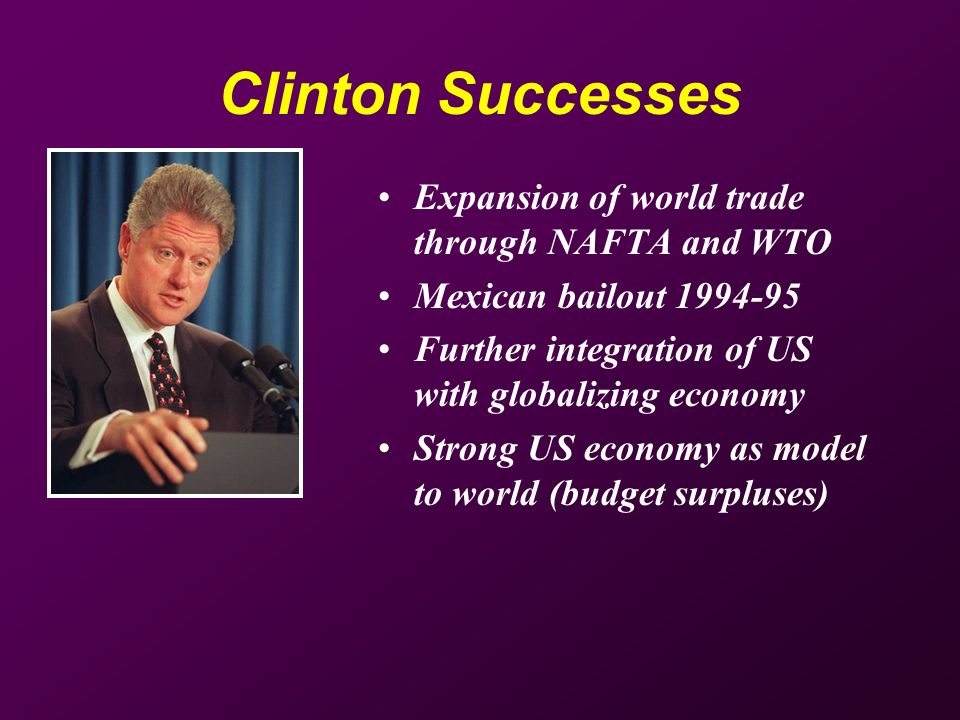 Clinton Successes

• Expansion of world trade through NAFTA and WTO
• Mexican bailout 1994-95
• Further integration of US with globalizing economy
• Strong US economy as model to world (budget surpluses)